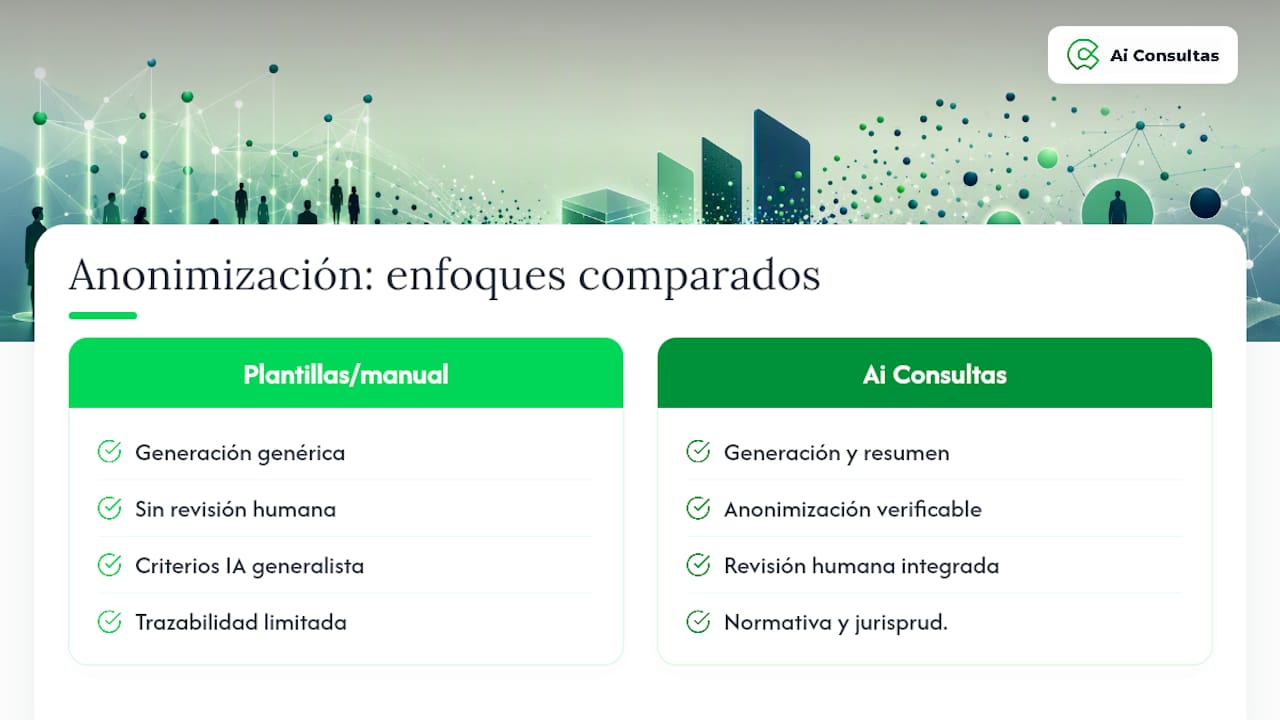 Ai Consultas

Anonimización: enfoques comparados

Plantillas/manual

Generación genérica

Sin revisión humana

Criterios IA generalista

Trazabilidad limitada

Ai Consultas

Generación y resumen

Anonimización verificable

Revisión humana integrada

Normativa y jurisprud.